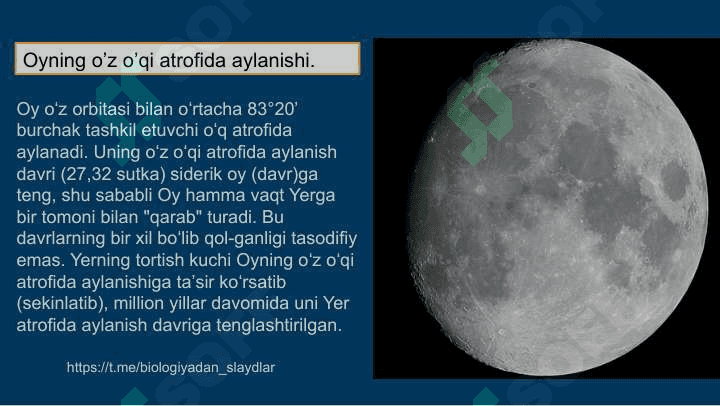 Oyning o'z o'qi atrofida aylanishi.

Oy oʻz orbitasi bilan oʻrtacha 83°20' burchak tashkil etuvchi oʻq atrofida aylanadi. Uning oʻz oʻqi atrofida aylanish davri (27,32 sutka) siderik oy (davr)ga teng, shu sababli Oy hamma vaqt Yerga bir tomoni bilan "qarab" turadi. Bu davrlarning bir xil boʻlib qol-ganligi tasodifiy emas. Yerning tortish kuchi Oyning oʻz oʻqi atrofida aylanishiga ta'sir koʻrsatib (sekinlatib), million yillar davomida uni Yer atrofida aylanish davriga tenglashtirilgan.

https://t.me/biologiyadan_slaydlar